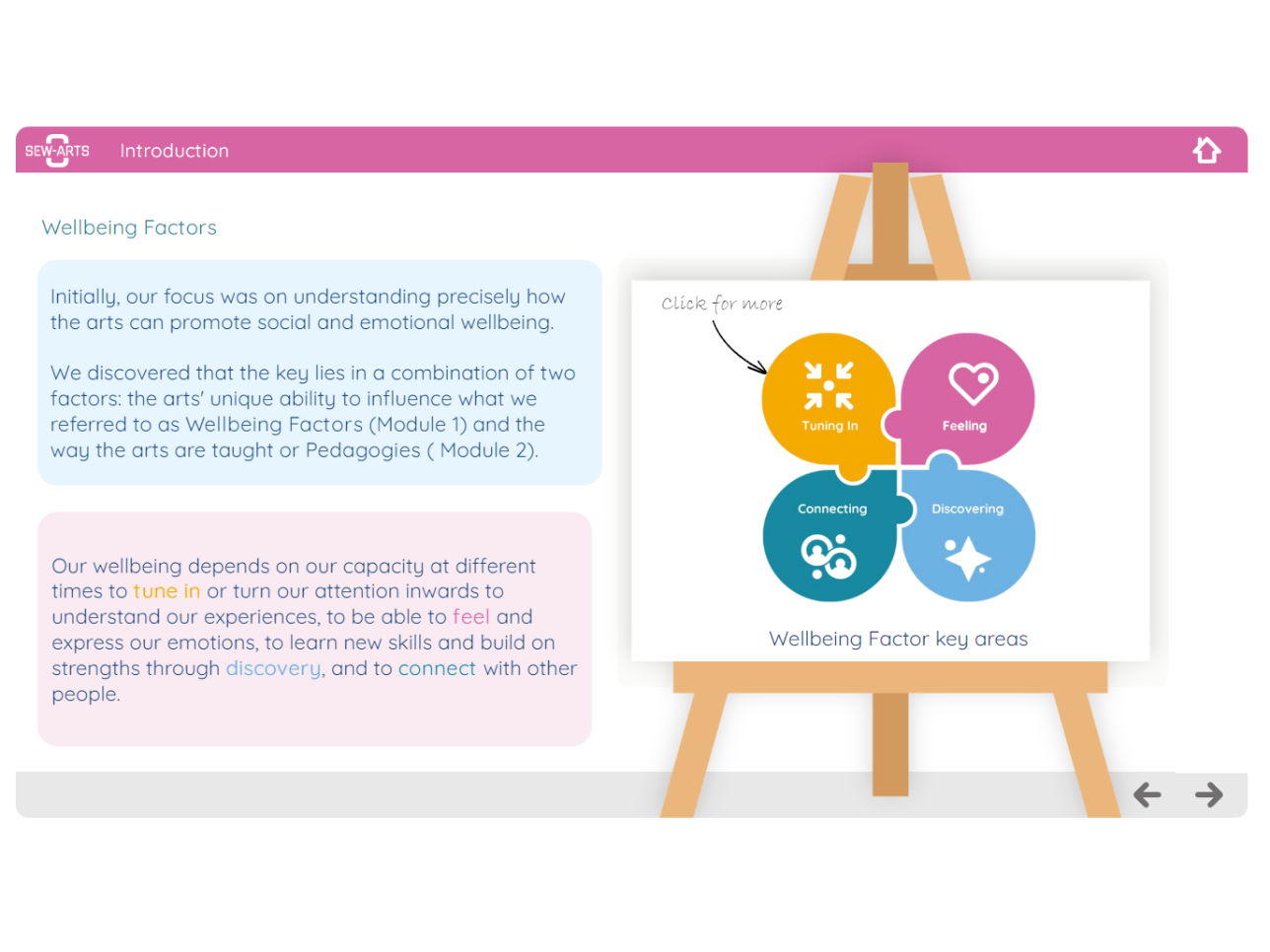 SEW-ARTS Introduction

Wellbeing Factors

Initially, our focus was on understanding precisely how the arts can promote social and emotional wellbeing.

We discovered that the key lies in a combination of two factors: the arts' unique ability to influence what we referred to as Wellbeing Factors (Module 1) and the way the arts are taught or Pedagogies ( Module 2).

Our wellbeing depends on our capacity at different times to tune in or turn our attention inwards to understand our experiences, to be able to feel and express our emotions, to learn new skills and build on strengths through discovery, and to connect with other people.

Click for more

Tuning In

Feeling

Connecting

Discovering

Wellbeing Factor key areas